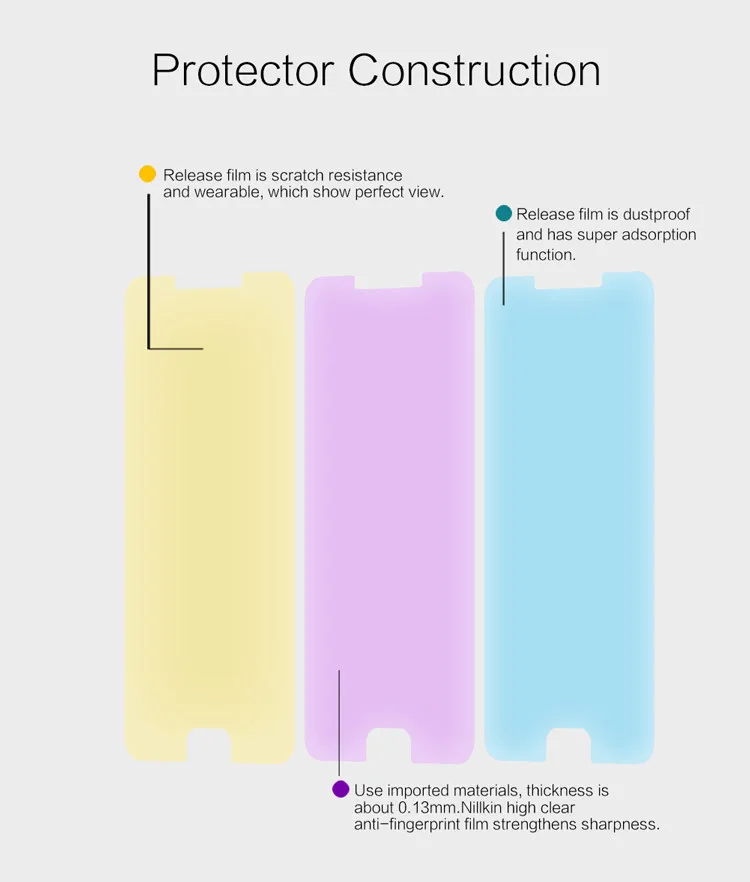 Protector Construction

Release film is scratch resistance and wearable, which show perfect view.

Release film is dustproof and has super adsorption function.

Use imported materials, thickness is about 0.13mm.Nillkin high clear anti-fingerprint film strengthens sharpness.